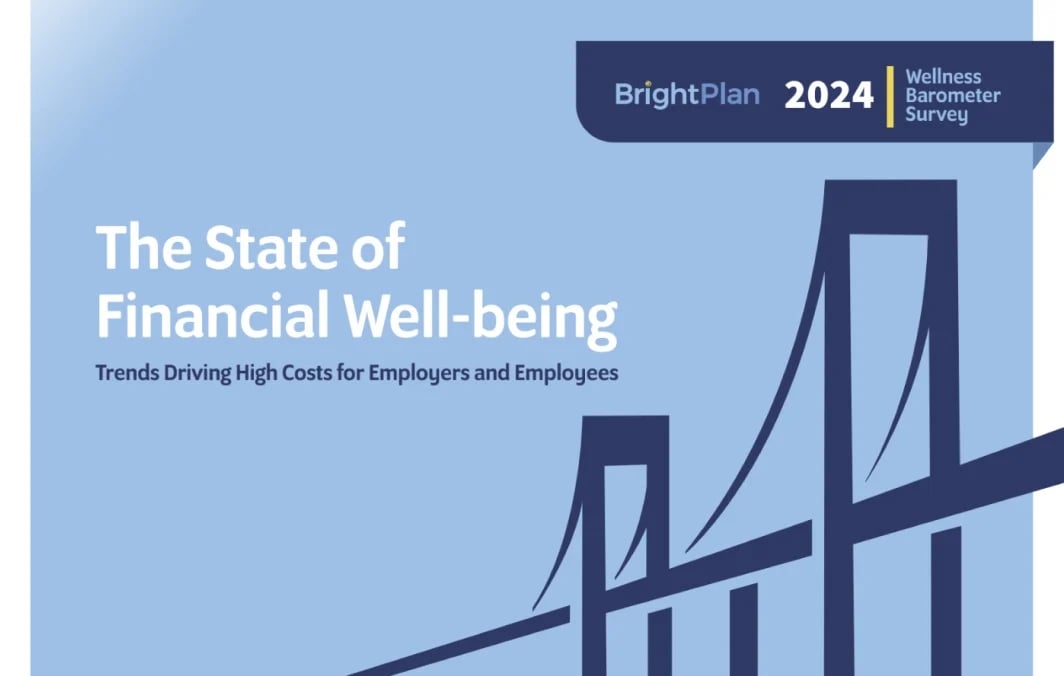 BrightPlan 2024 Wellness Barometer Survey

The State of Financial Well-being

Trends Driving High Costs for Employers and Employees